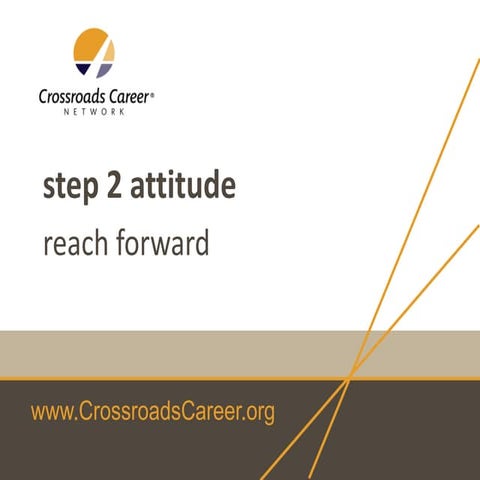 Crossroads Career®
NETWORK

step 2 attitude

reach forward

www.CrossroadsCareer.org